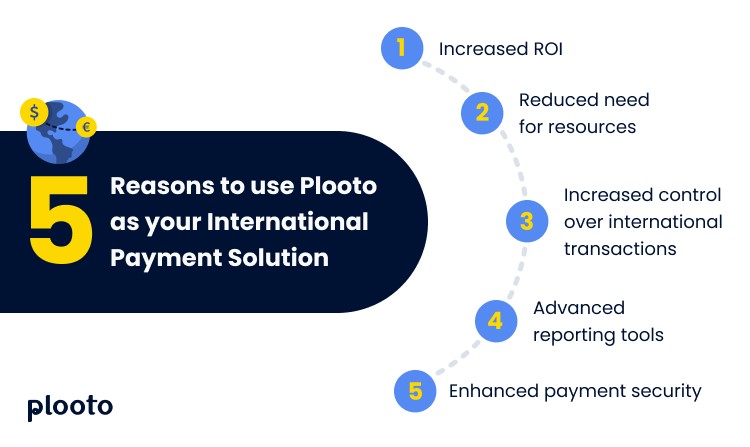 $ €

5 Reasons to use Plooto as your International Payment Solution

1 Increased ROI

2 Reduced need for resources

3 Increased control over international transactions

4 Advanced reporting tools

5 Enhanced payment security

plooto